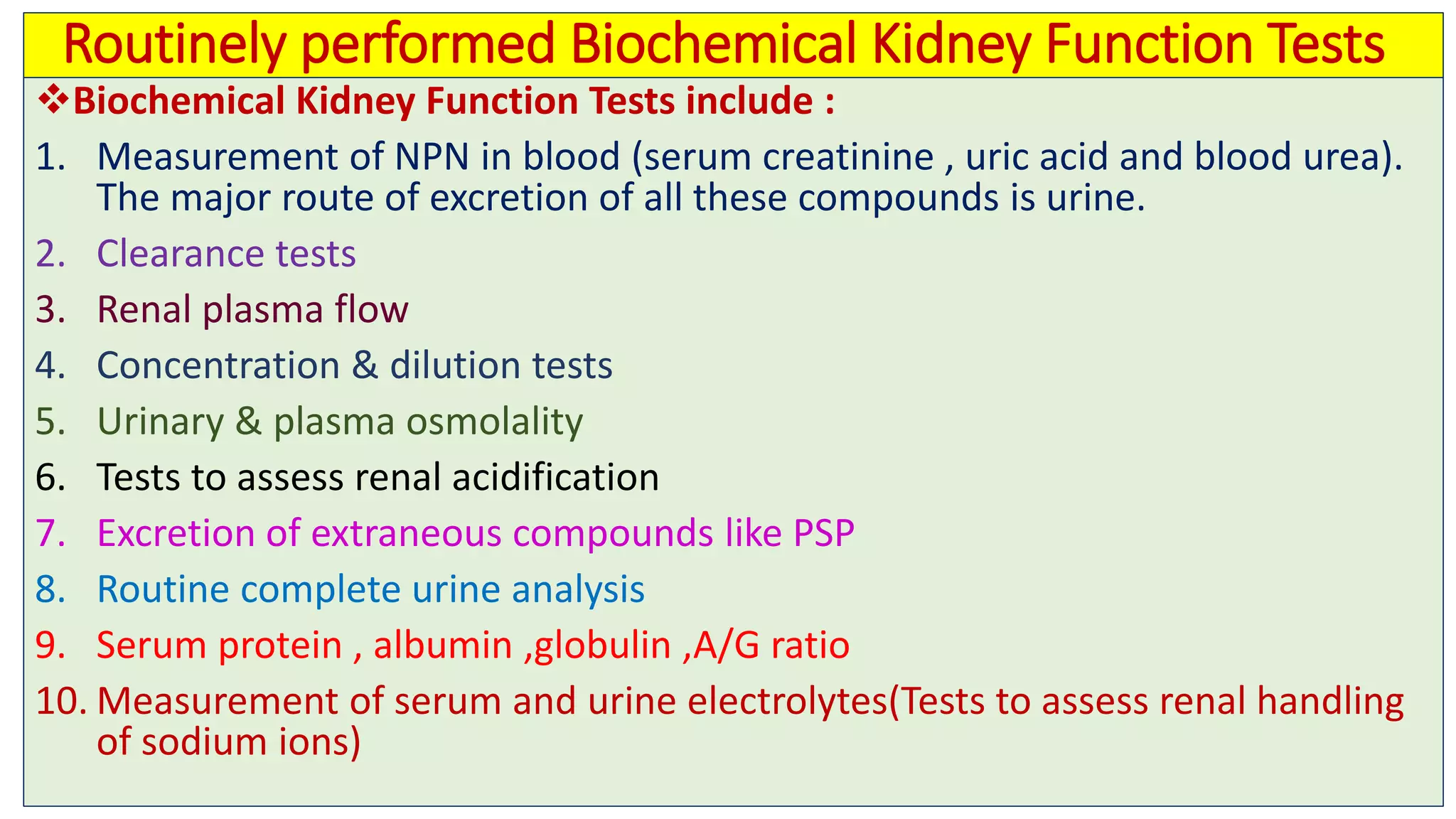 Routinely performed Biochemical Kidney Function Tests

❖Biochemical Kidney Function Tests include :

1. Measurement of NPN in blood (serum creatinine , uric acid and blood urea). The major route of excretion of all these compounds is urine.
2. Clearance tests
3. Renal plasma flow
4. Concentration & dilution tests
5. Urinary & plasma osmolality
6. Tests to assess renal acidification
7. Excretion of extraneous compounds like PSP
8. Routine complete urine analysis
9. Serum protein , albumin ,globulin ,A/G ratio
10. Measurement of serum and urine electrolytes(Tests to assess renal handling of sodium ions)